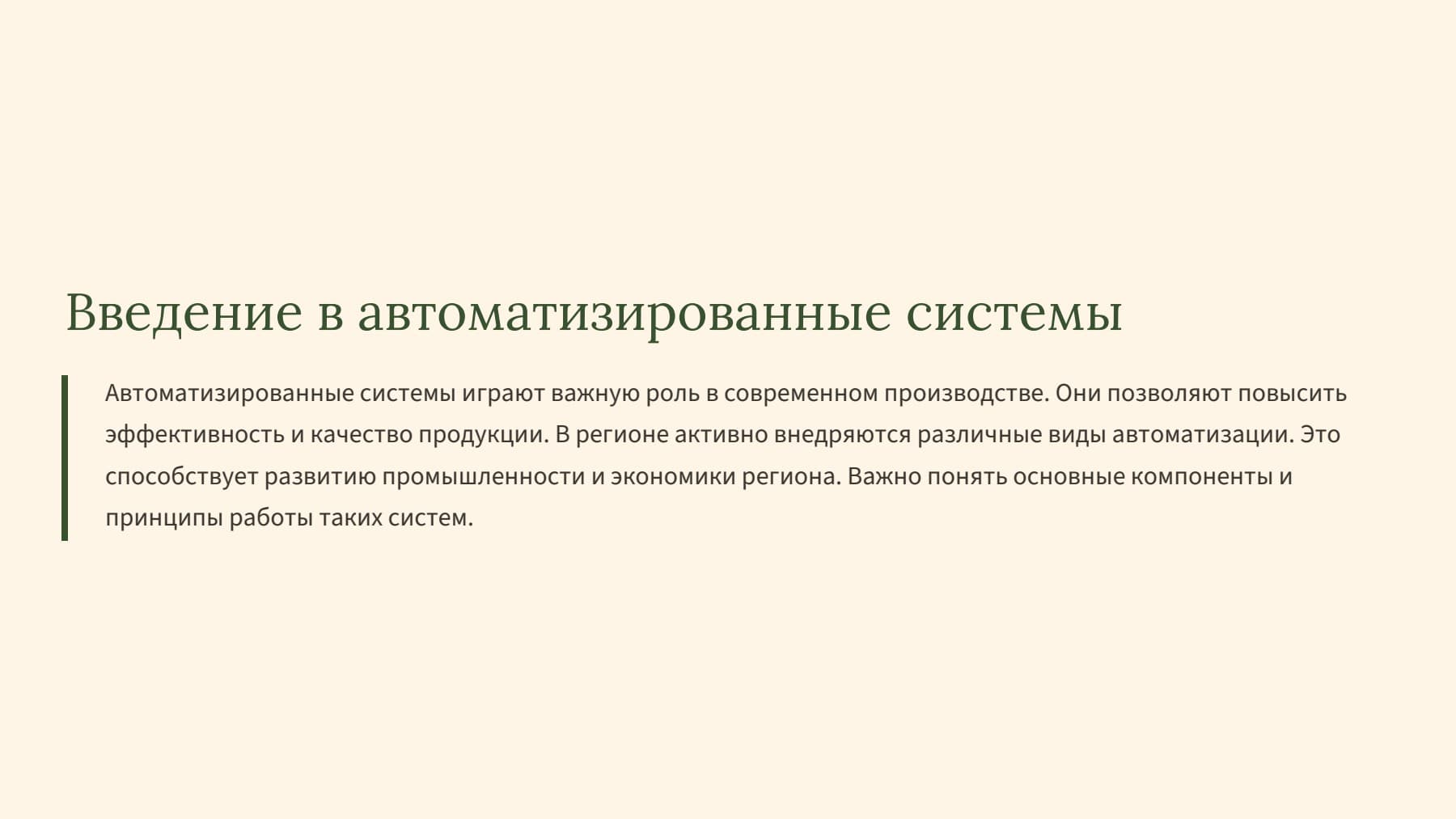 Введение в автоматизированные системы

Автоматизированные системы играют важную роль в современном производстве. Они позволяют повысить эффективность и качество продукции. В регионе активно внедряются различные виды автоматизации. Это способствует развитию промышленности и экономики региона. Важно понять основные компоненты и принципы работы таких систем.